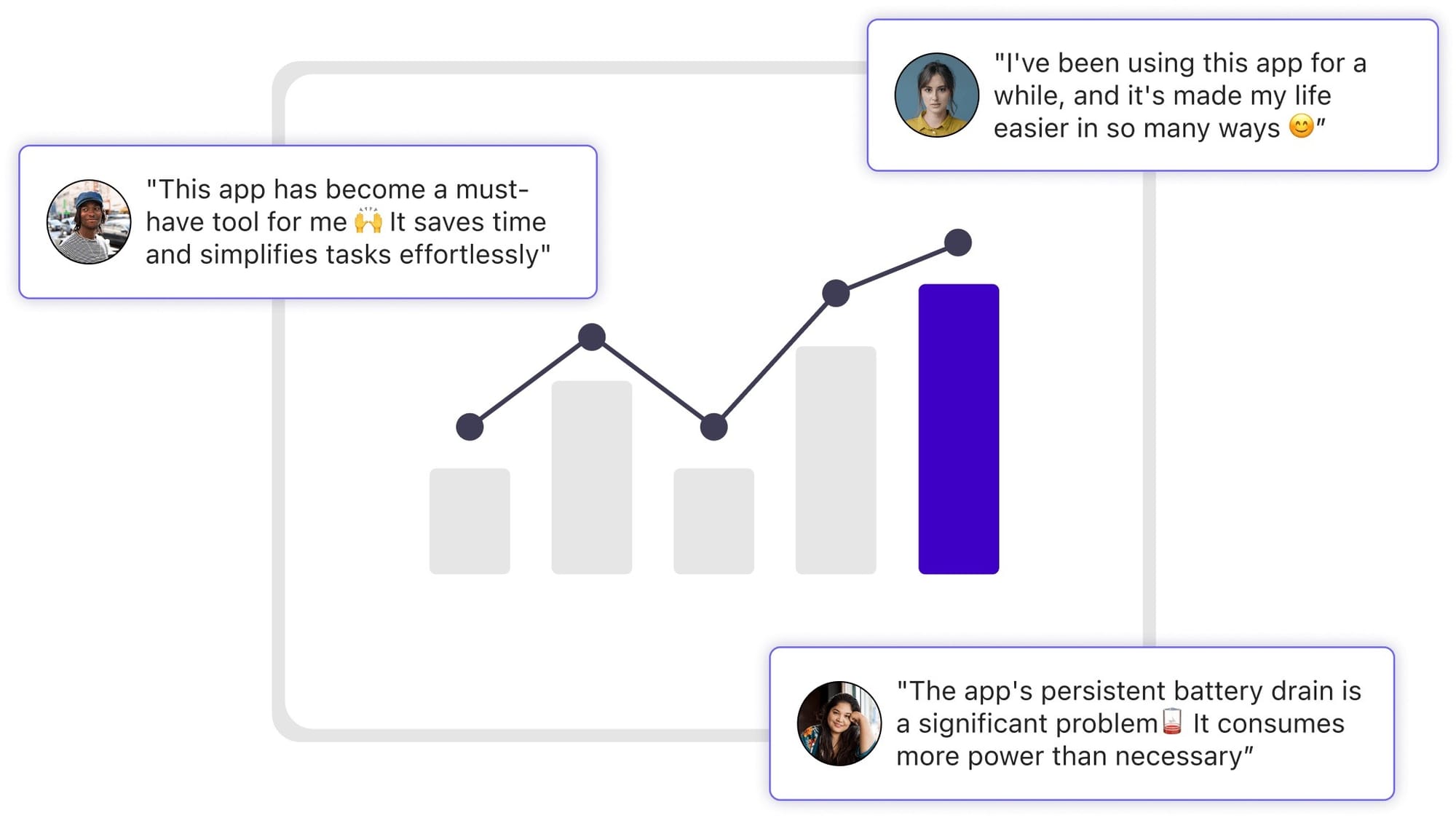 "I've been using this app for a while, and it's made my life easier in so many ways 😊"

"This app has become a must-have tool for me 🙌 It saves time and simplifies tasks effortlessly"

"The app's persistent battery drain is a significant problem 🪫 It consumes more power than necessary"